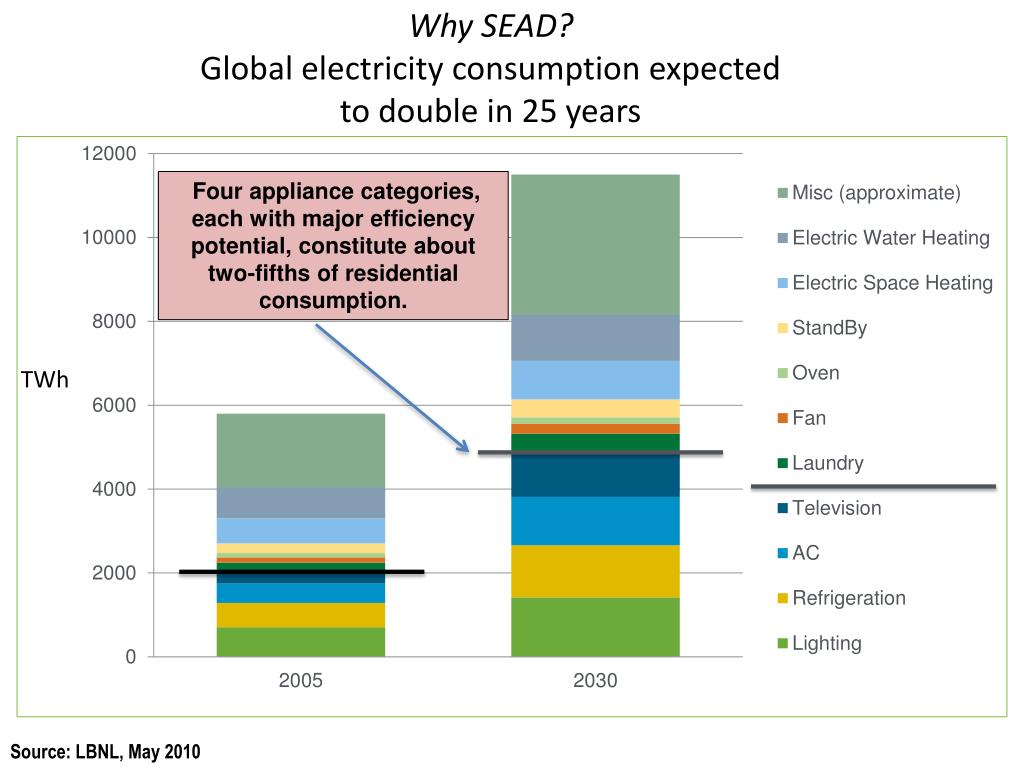 Why SEAD?
Global electricity consumption expected to double in 25 years

12000
10000
8000
6000
4000
2000
0

TWh

Four appliance categories, each with major efficiency potential, constitute about two-fifths of residential consumption.

2005
2030

Misc (approximate)
Electric Water Heating
Electric Space Heating
StandBy
Oven
Fan
Laundry
Television
AC
Refrigeration
Lighting

Source: LBNL, May 2010